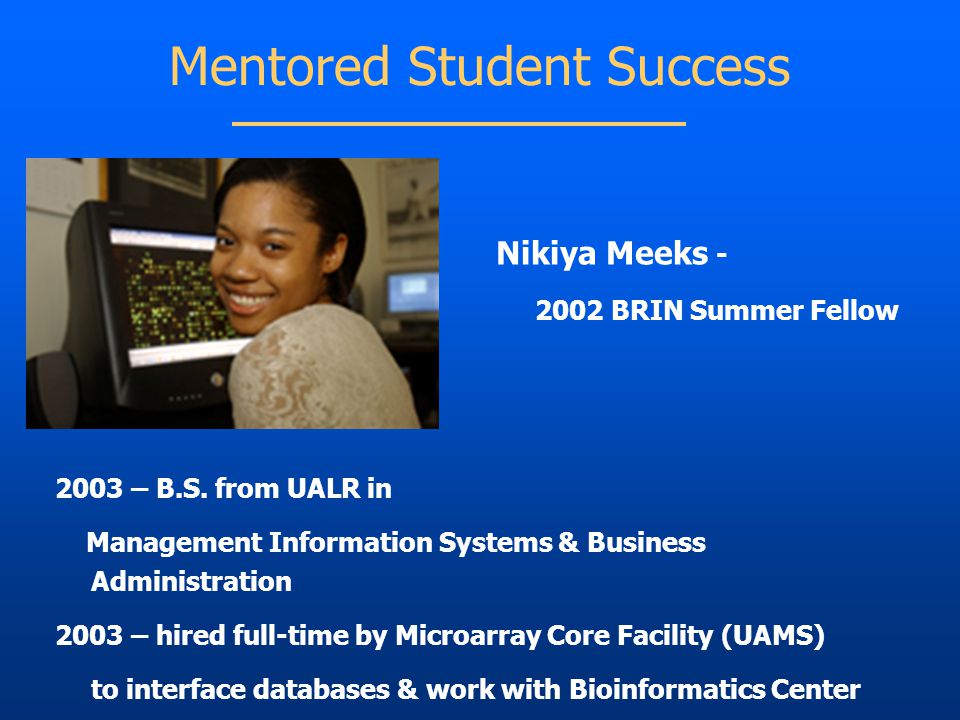 Mentored Student Success

Nikiya Meeks -

2002 BRIN Summer Fellow

2003 – B.S. from UALR in

Management Information Systems & Business Administration

2003 – hired full-time by Microarray Core Facility (UAMS)

to interface databases & work with Bioinformatics Center